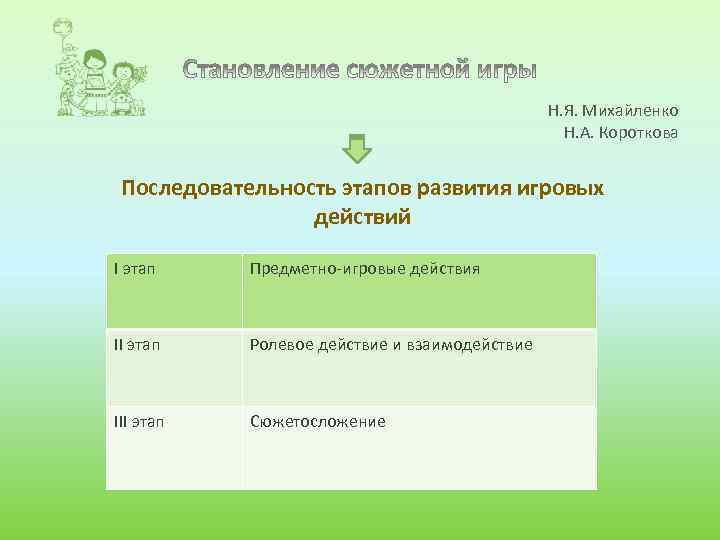 Становление сюжетной игры

Н.Я. Михайленко
Н.А. Короткова

Последовательность этапов развития игровых действий

| I этап | Предметно-игровые действия |
|---|---|
| II этап | Ролевое действие и взаимодействие |
| III этап | Сюжетосложение |